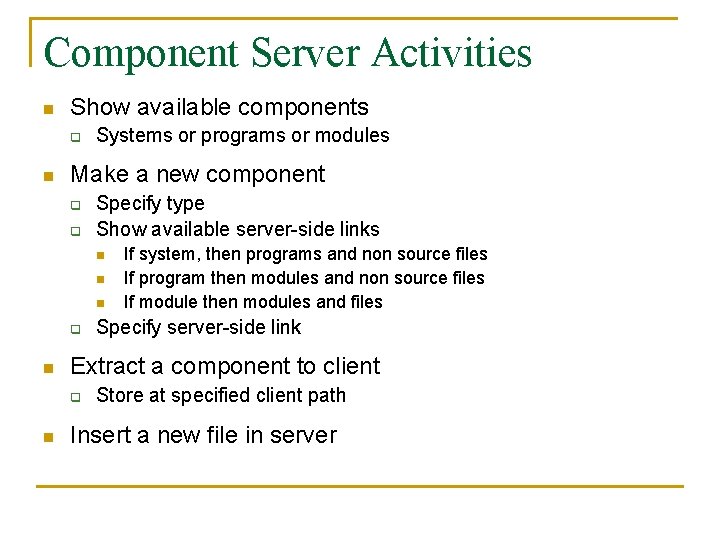 Component Server Activities

- Show available components
  - Systems or programs or modules
- Make a new component
  - Specify type
  - Show available server-side links
    - If system, then programs and non source files
    - If program then modules and non source files
    - If module then modules and files
  - Specify server-side link
- Extract a component to client
  - Store at specified client path
- Insert a new file in server